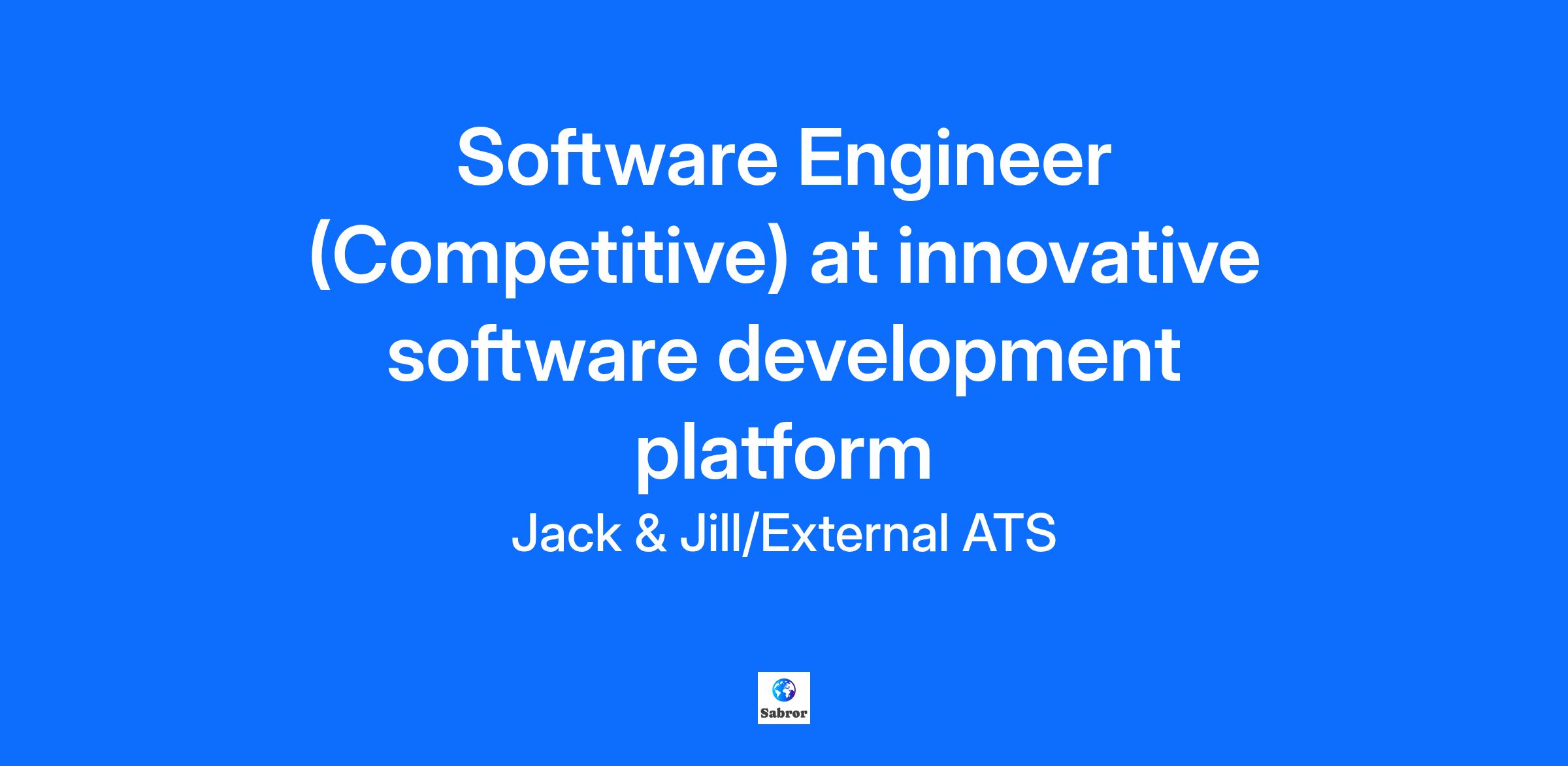 Software Engineer (Competitive) at innovative software development platform

Jack & Jill/External ATS

Sabror